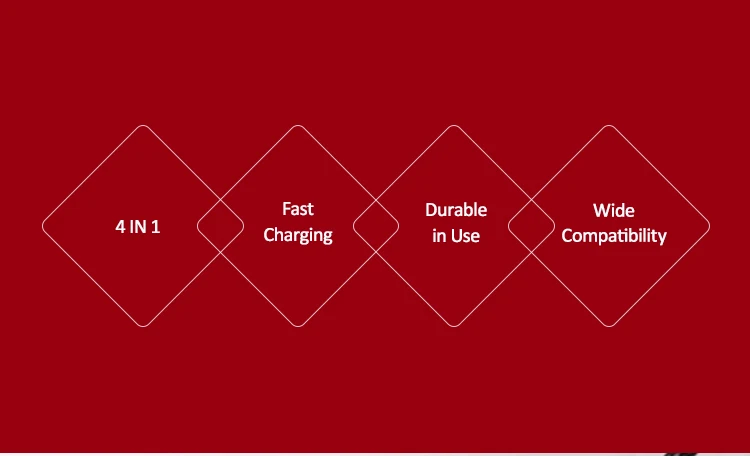 4 IN 1

Fast Charging

Durable in Use

Wide Compatibility